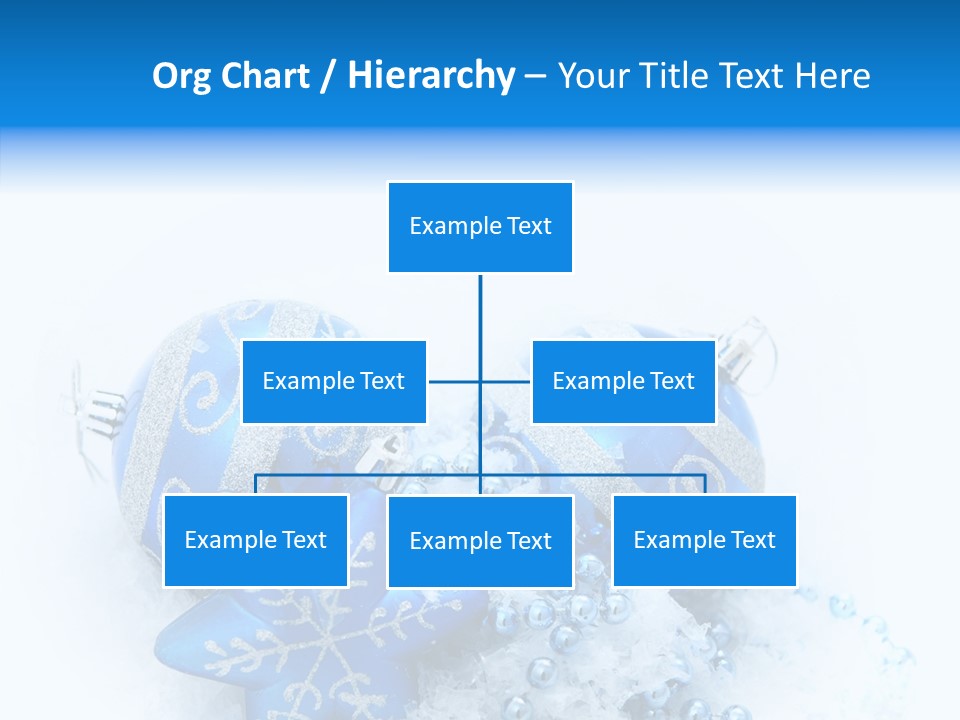 Org Chart / Hierarchy – Your Title Text Here

Example Text

Example Text

Example Text

Example Text

Example Text

Example Text